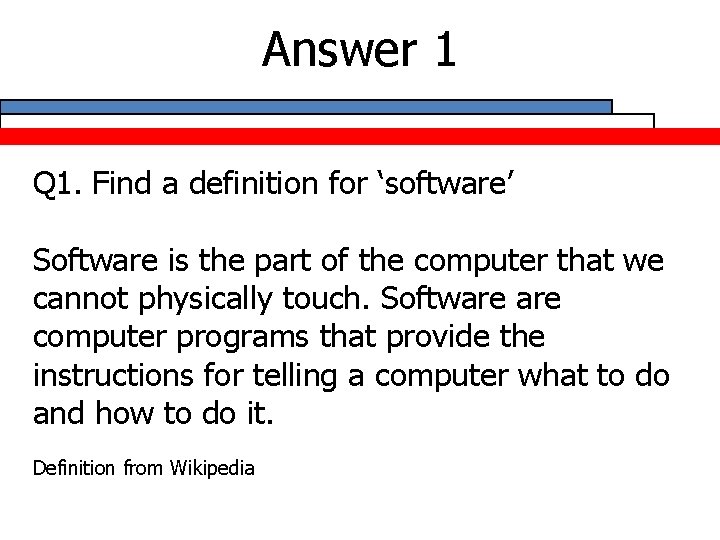 Answer 1

Q1. Find a definition for ‘software’

Software is the part of the computer that we cannot physically touch. Software are computer programs that provide the instructions for telling a computer what to do and how to do it.

Definition from Wikipedia